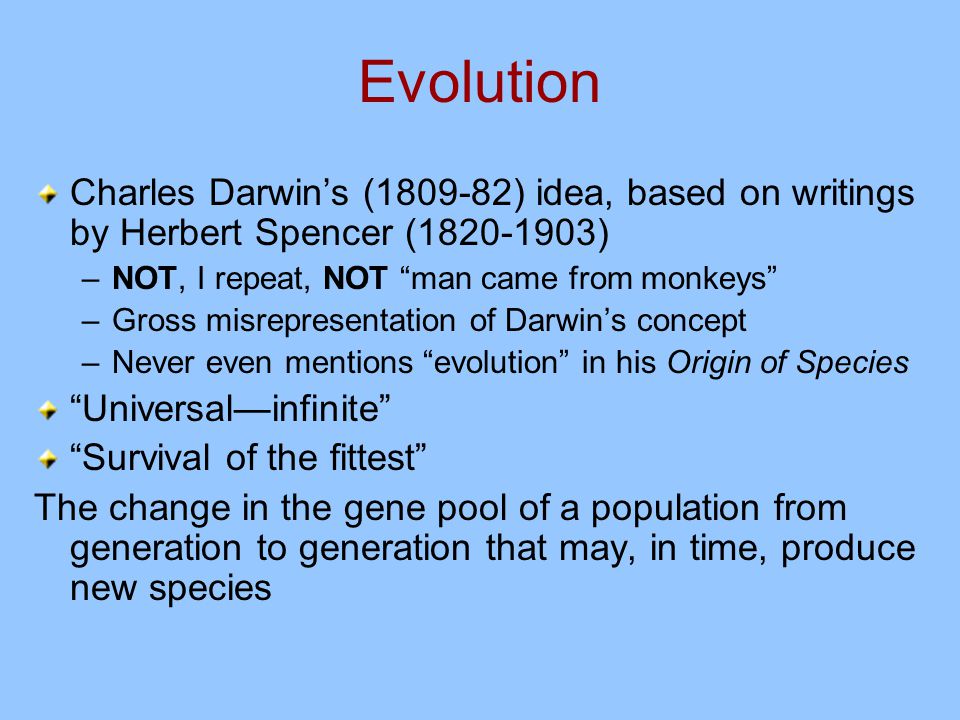 Evolution

Charles Darwin’s (1809-82) idea, based on writings by Herbert Spencer (1820-1903)

– NOT, I repeat, NOT “man came from monkeys”
– Gross misrepresentation of Darwin’s concept
– Never even mentions “evolution” in his Origin of Species

“Universal—infinite”

“Survival of the fittest”

The change in the gene pool of a population from generation to generation that may, in time, produce new species